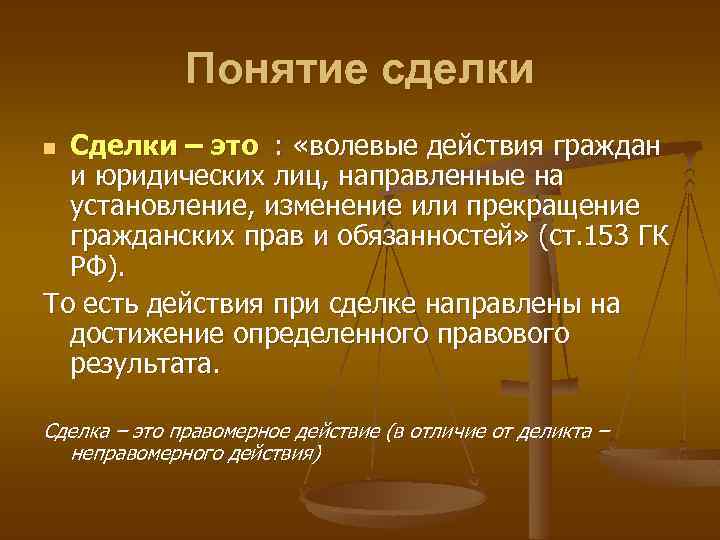 Понятие сделки

Сделки – это : «волевые действия граждан и юридических лиц, направленные на установление, изменение или прекращение гражданских прав и обязанностей» (ст.153 ГК РФ).

То есть действия при сделке направлены на достижение определенного правового результата.

Сделка – это правомерное действие (в отличие от деликта – неправомерного действия)